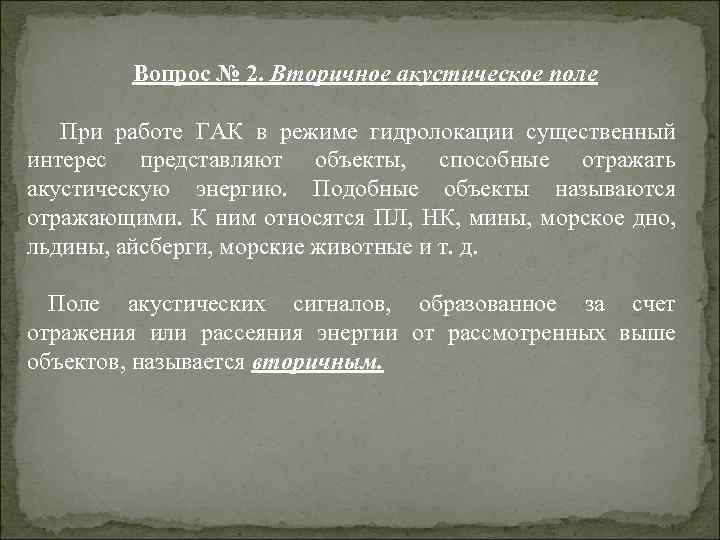 Вопрос № 2. Вторичное акустическое поле

При работе ГАК в режиме гидролокации существенный интерес представляют объекты, способные отражать акустическую энергию. Подобные объекты называются отражающими. К ним относятся ПЛ, НК, мины, морское дно, льдины, айсберги, морские животные и т. д.

Поле акустических сигналов, образованное за счет отражения или рассеяния энергии от рассмотренных выше объектов, называется вторичным.